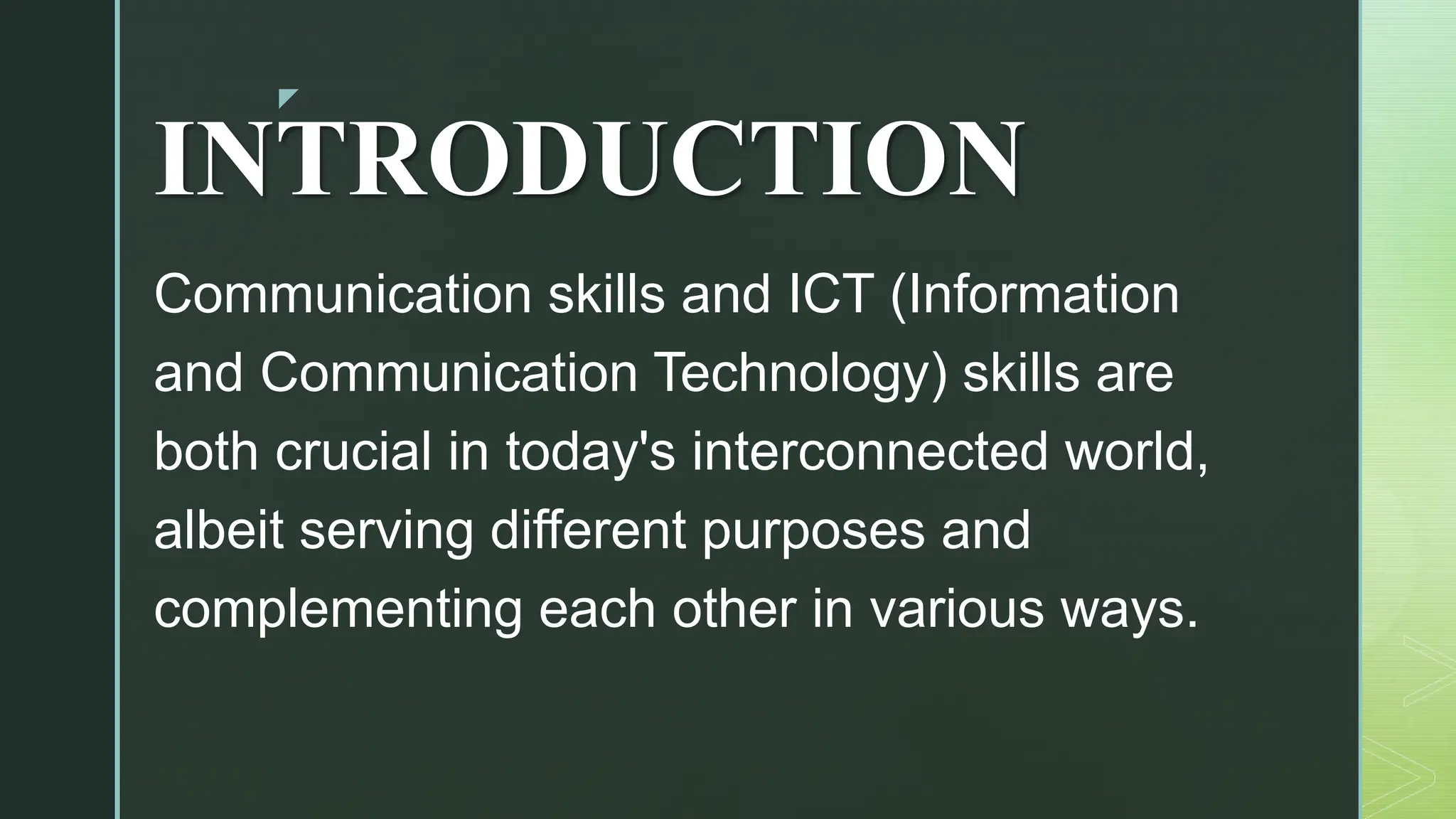 INTRODUCTION

Communication skills and ICT (Information and Communication Technology) skills are both crucial in today's interconnected world, albeit serving different purposes and complementing each other in various ways.